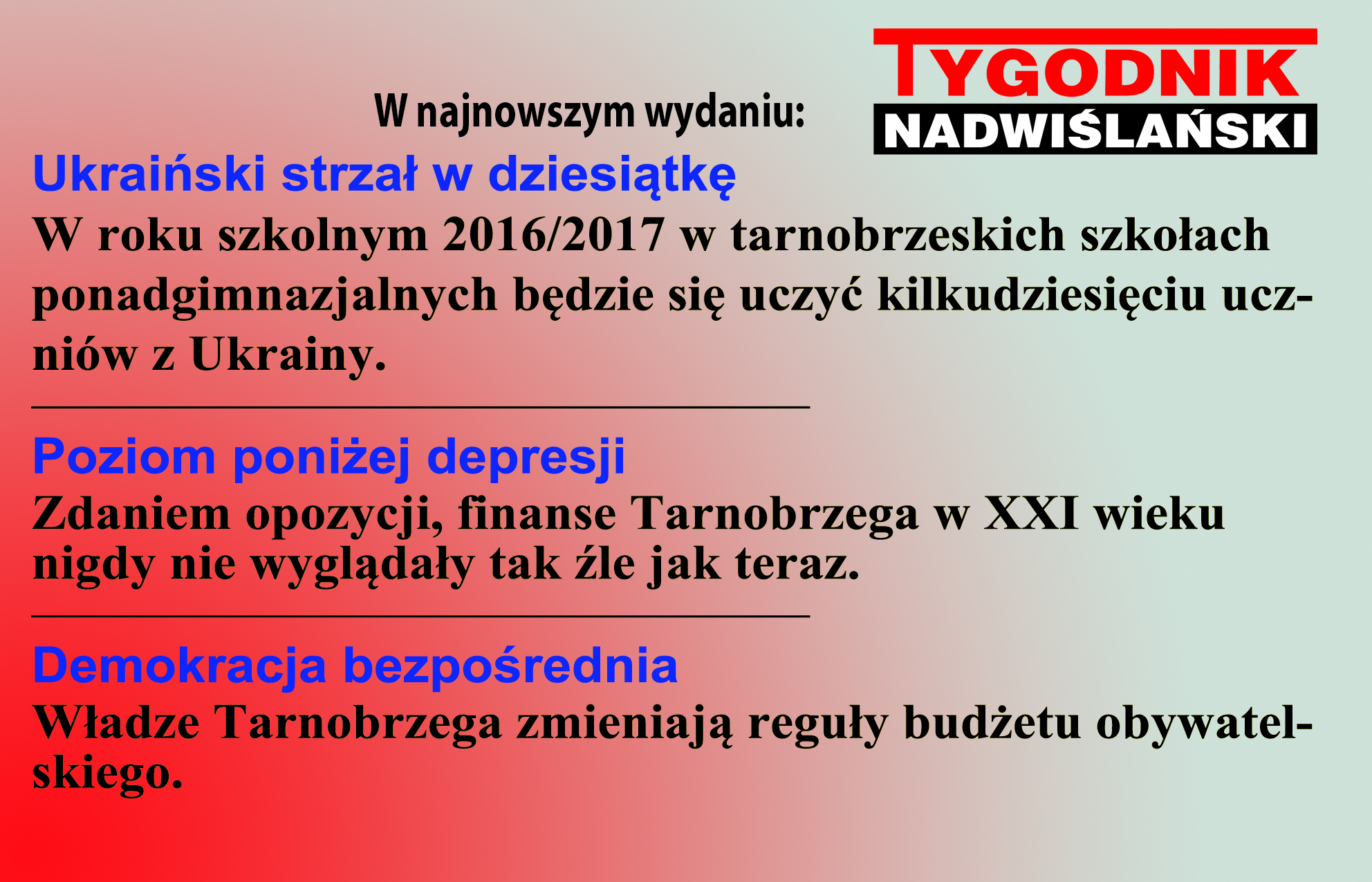 W najnowszym wydaniu:

TYGODNIK
NADWIŚLAŃSKI

Ukraiński strzał w dziesiątkę

W roku szkolnym 2016/2017 w tarnobrzeskich szkołach ponadgimnazjalnych będzie się uczyć kilkudziesięciu uczniów z Ukrainy.

Poziom poniżej depresji

Zdaniem opozycji, finanse Tarnobrzega w XXI wieku nigdy nie wyglądały tak źle jak teraz.

Demokracja bezpośrednia

Władze Tarnobrzega zmieniają reguły budżetu obywatelskiego.